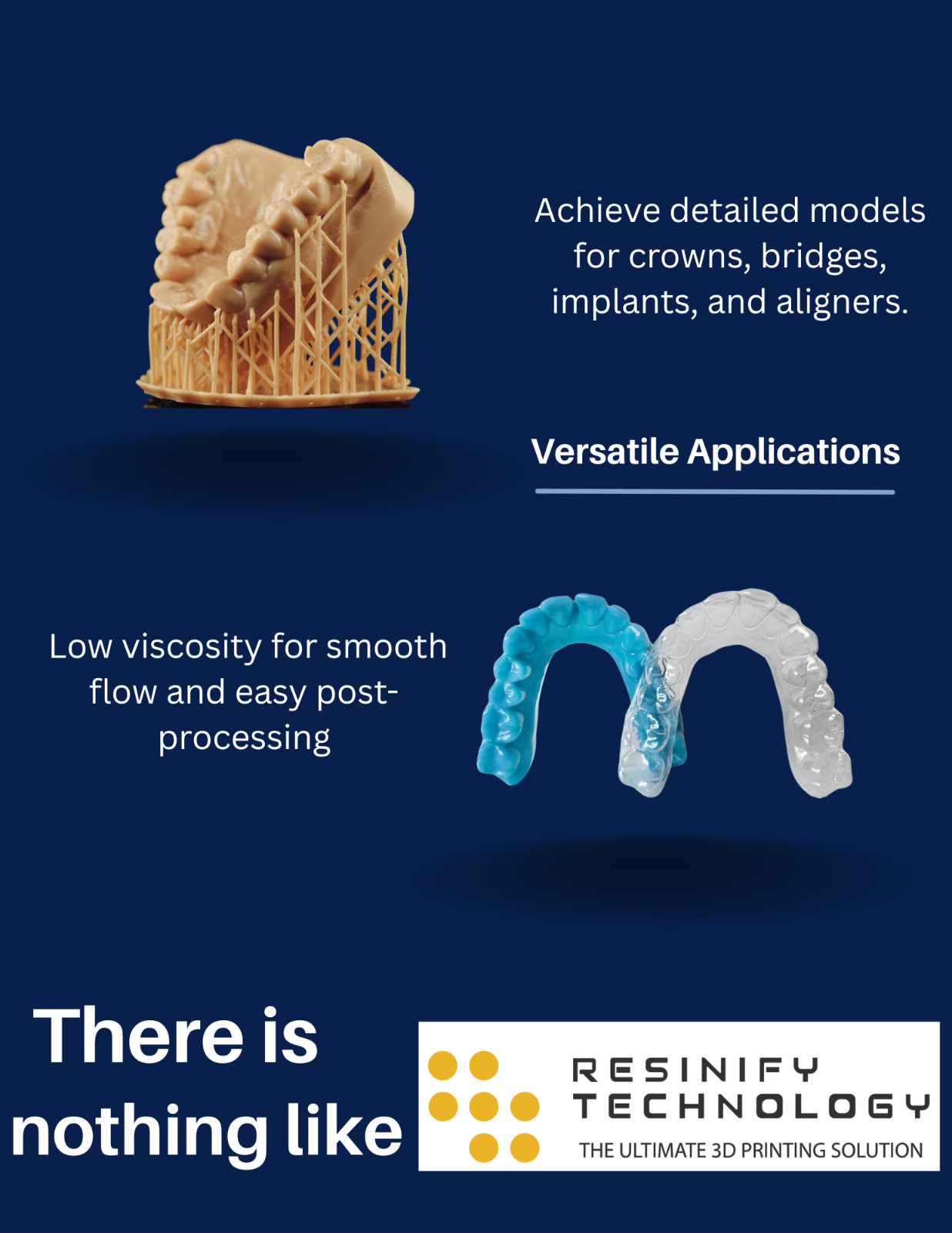 Achieve detailed models for crowns, bridges, implants, and aligners.

Versatile Applications

Low viscosity for smooth flow and easy post-processing

There is nothing like

RESINIFY TECHNOLOGY
THE ULTIMATE 3D PRINTING SOLUTION